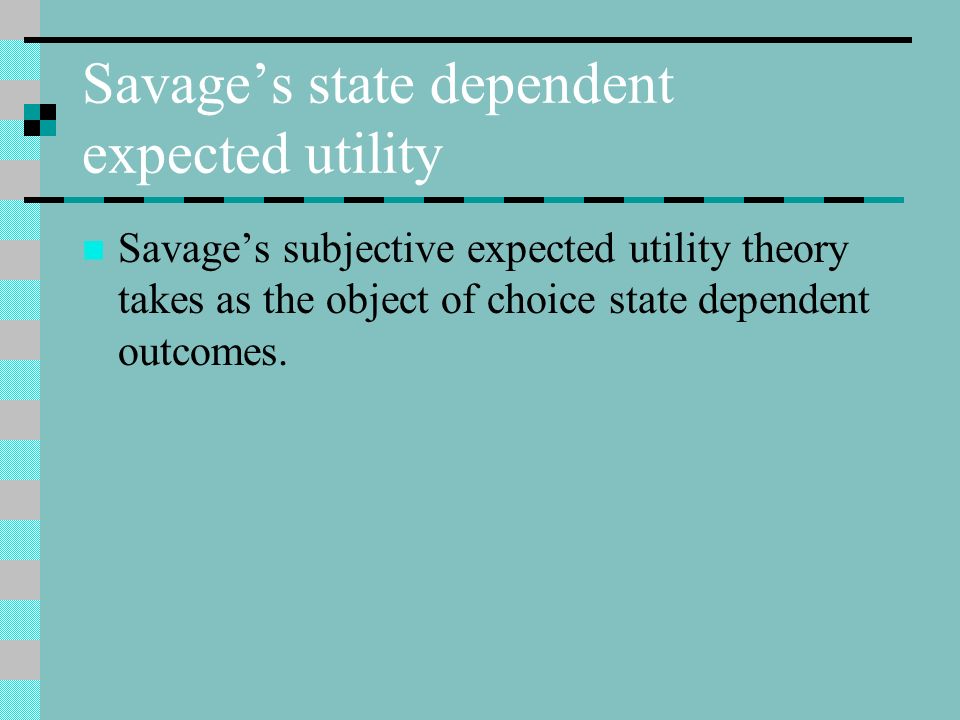 Savage’s state dependent expected utility

Savage’s subjective expected utility theory takes as the object of choice state dependent outcomes.